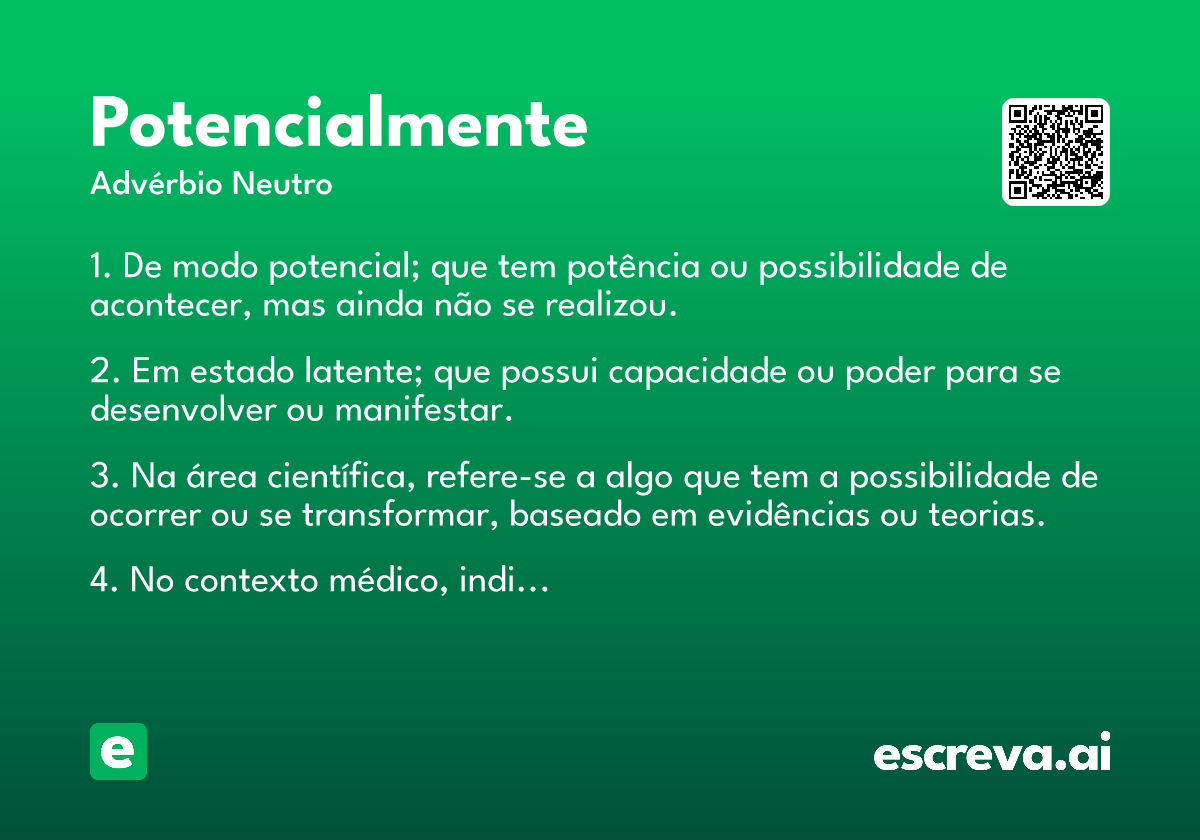 Potencialmente

Advérbio Neutro

1. De modo potencial; que tem potência ou possibilidade de acontecer, mas ainda não se realizou.

2. Em estado latente; que possui capacidade ou poder para se desenvolver ou manifestar.

3. Na área científica, refere-se a algo que tem a possibilidade de ocorrer ou se transformar, baseado em evidências ou teorias.

4. No contexto médico, indi...

e

escreva.ai